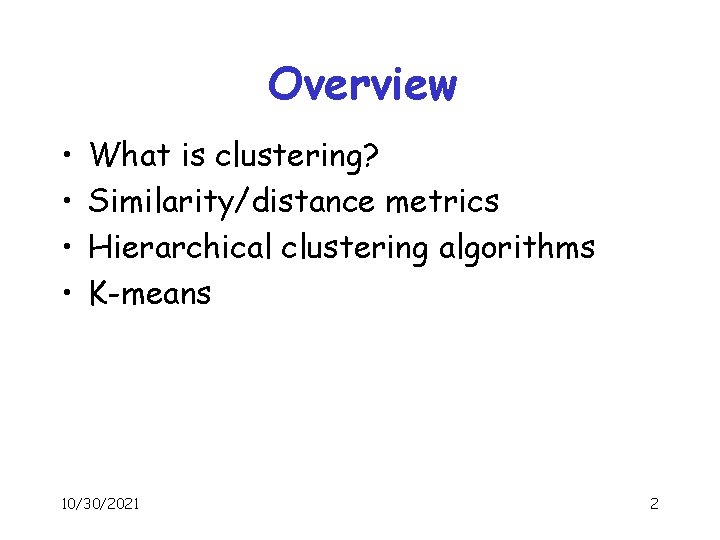 Overview

• What is clustering?
• Similarity/distance metrics
• Hierarchical clustering algorithms
• K-means

10/30/2021

2